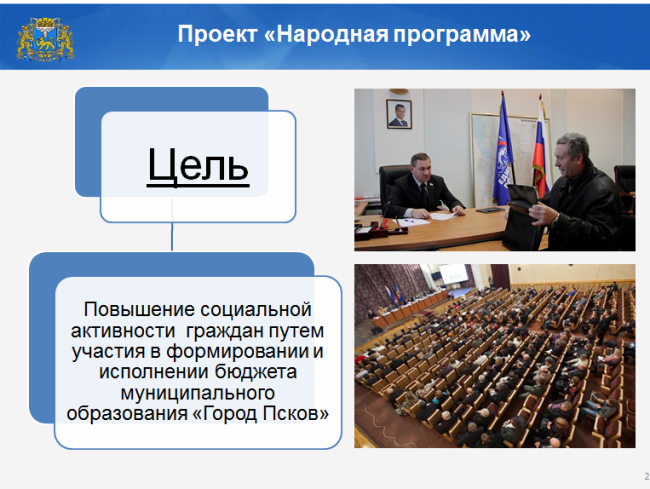 Проект «Народная программа»

Цель

Повышение социальной активности граждан путем участия в формировании и исполнении бюджета муниципального образования «Город Псков»

2